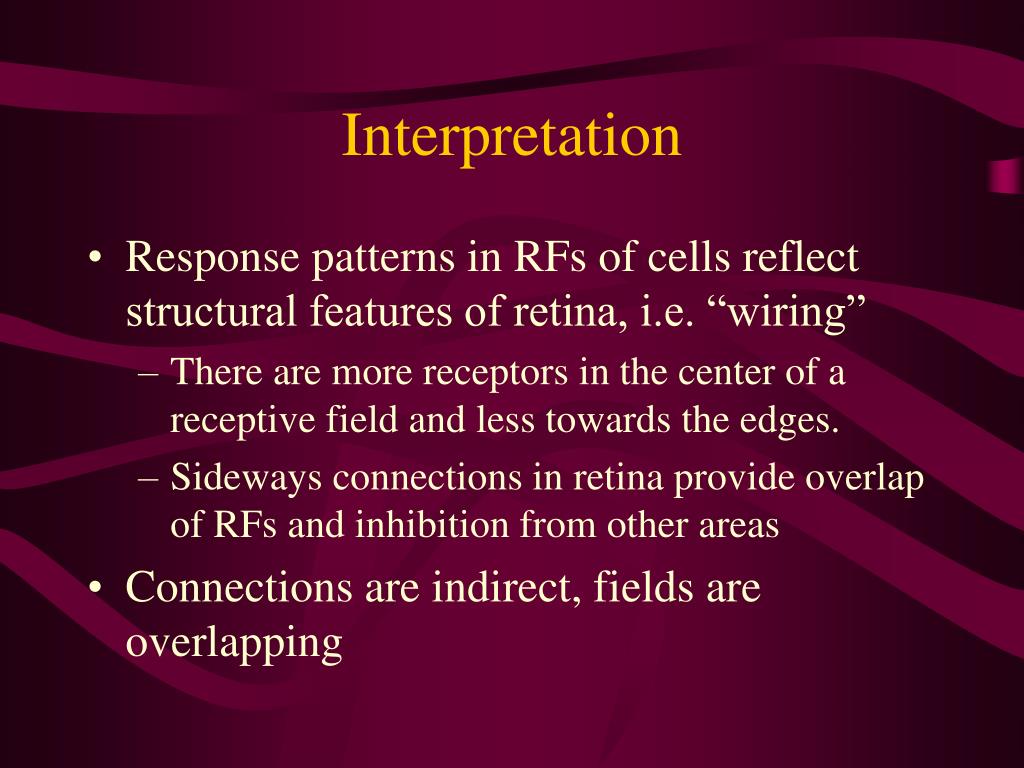 Interpretation

• Response patterns in RFs of cells reflect structural features of retina, i.e. “wiring”
– There are more receptors in the center of a receptive field and less towards the edges.
– Sideways connections in retina provide overlap of RFs and inhibition from other areas
• Connections are indirect, fields are overlapping